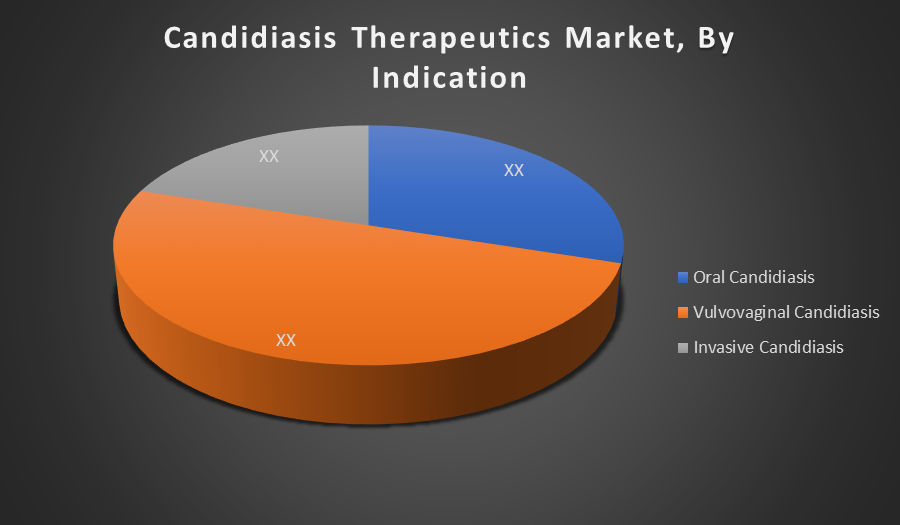 Candidiasis Therapeutics Market, By Indication

XX

XX

XX

Oral Candidiasis
Vulvovaginal Candidiasis
Invasive Candidiasis